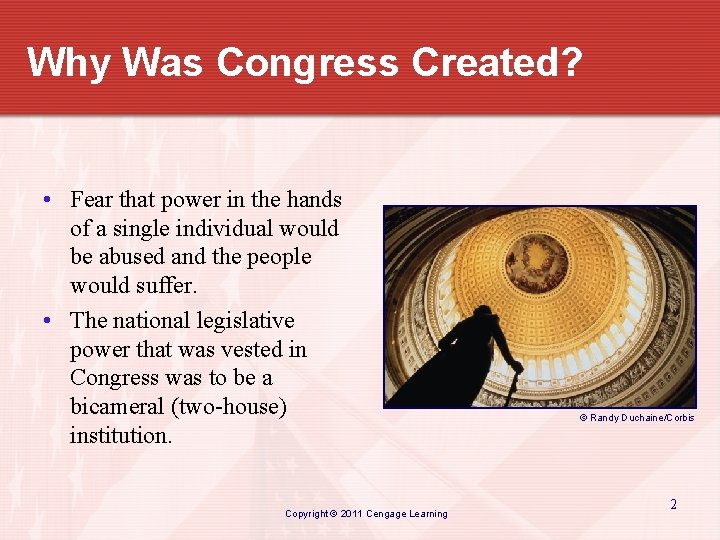 Why Was Congress Created?

• Fear that power in the hands of a single individual would be abused and the people would suffer.

• The national legislative power that was vested in Congress was to be a bicameral (two-house) institution.

© Randy Duchaine/Corbis

Copyright © 2011 Cengage Learning

2